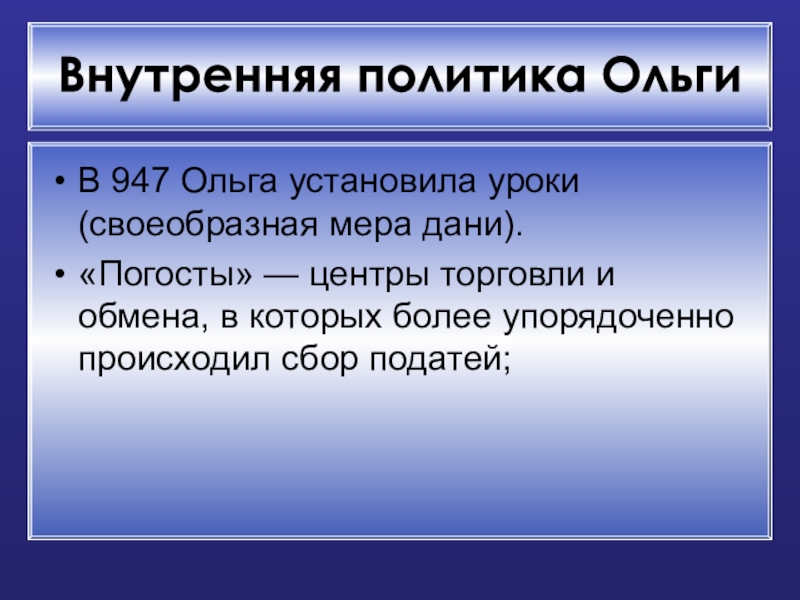 Внутренняя политика Ольги

• В 947 Ольга установила уроки (своеобразная мера дани).

• «Погосты» — центры торговли и обмена, в которых более упорядоченно происходил сбор податей;